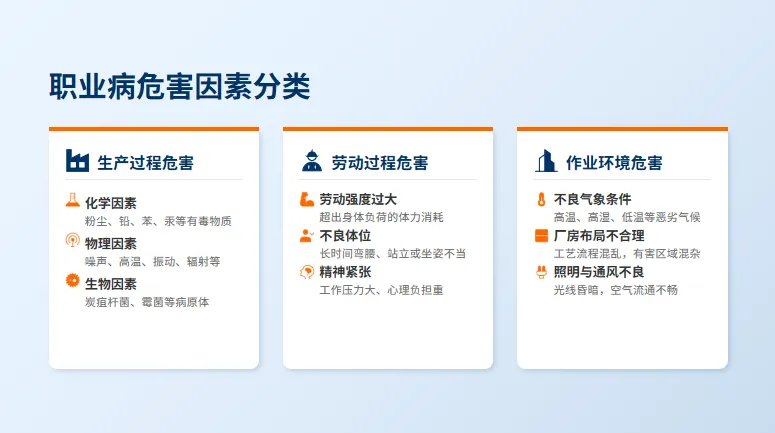 职业病危害因素分类

生产过程危害

化学因素
粉尘、铅、苯、汞等有毒物质

物理因素
噪声、高温、振动、辐射等

生物因素
炭疽杆菌、霉菌等病原体

劳动过程危害

劳动强度过大
超出身体负荷的体力消耗

不良体位
长时间弯腰、站立或坐姿不当

精神紧张
工作压力大、心理负担重

作业环境危害

不良气象条件
高温、高湿、低温等恶劣气候

厂房布局不合理
工艺流程混乱，有害区域混杂

照明与通风不良
光线昏暗，空气流通不畅